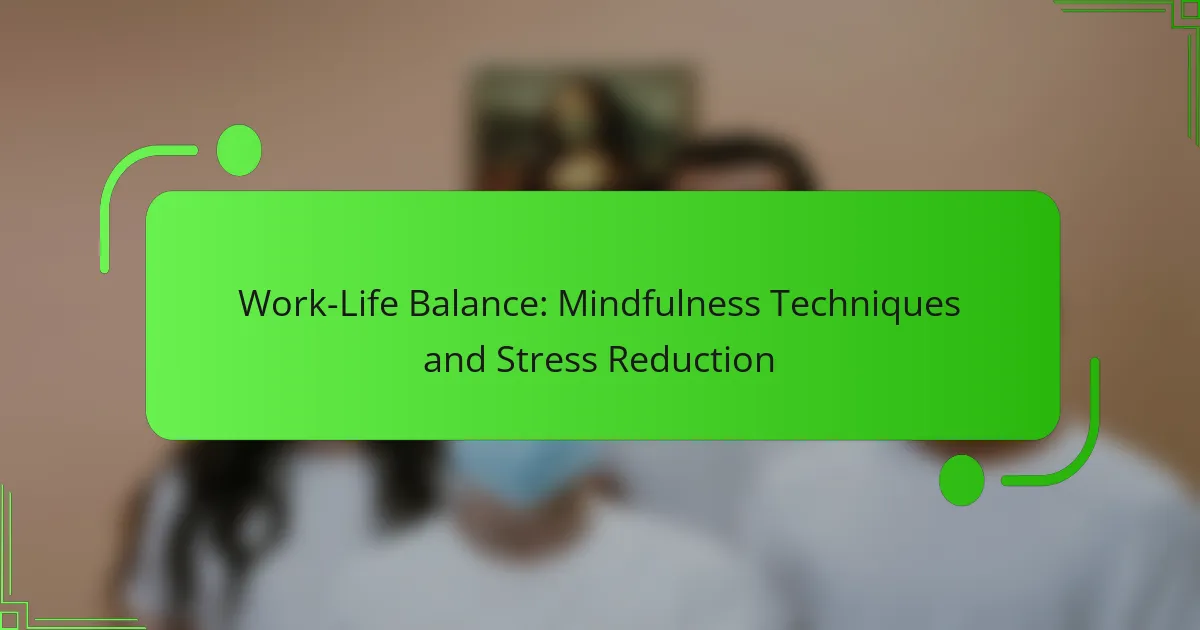 Work-Life Balance: Mindfulness Techniques and Stress Reduction